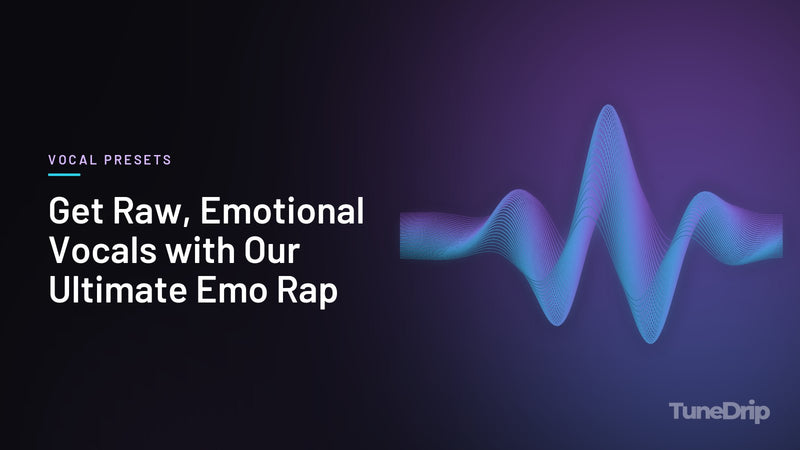 VOCAL PRESETS

Get Raw, Emotional Vocals with Our Ultimate Emo Rap

TuneDrip